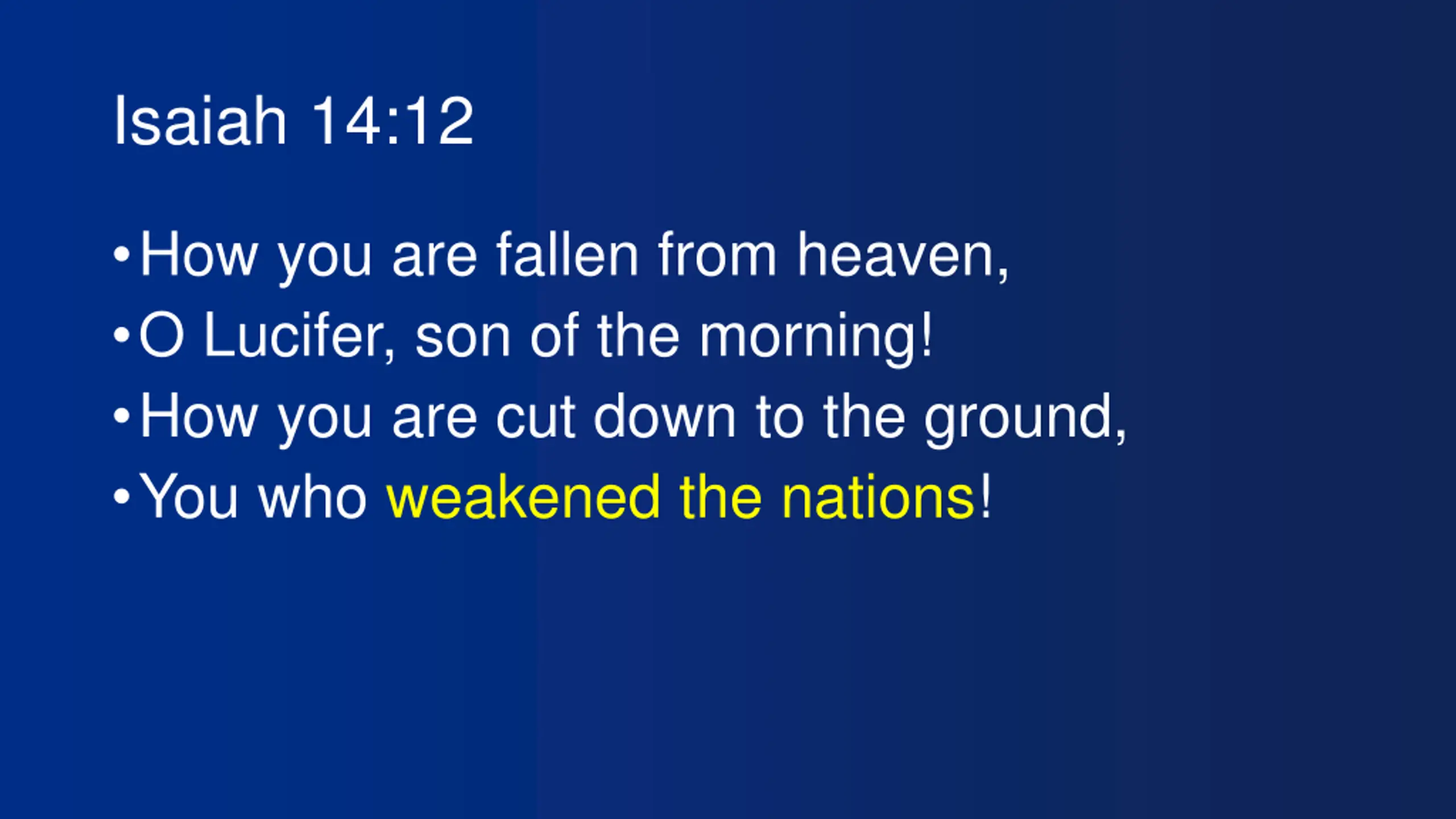 Isaiah 14:12

• How you are fallen from heaven,
• O Lucifer, son of the morning!
• How you are cut down to the ground,
• You who weakened the nations!